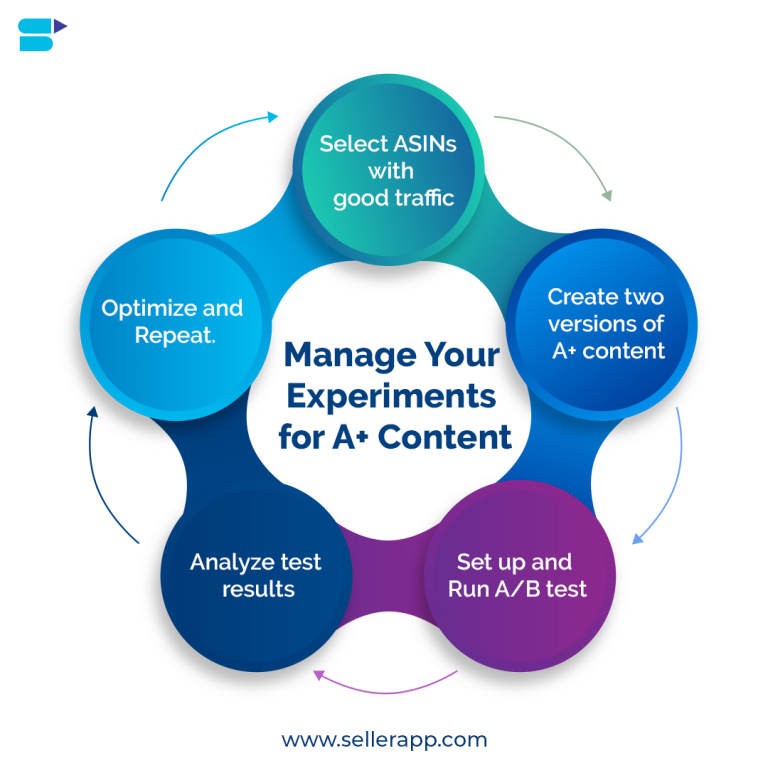 Manage Your Experiments for A+ Content

Select ASINs with good traffic

Create two versions of A+ content

Set up and Run A/B test

Analyze test results

Optimize and Repeat.

www.sellerapp.com